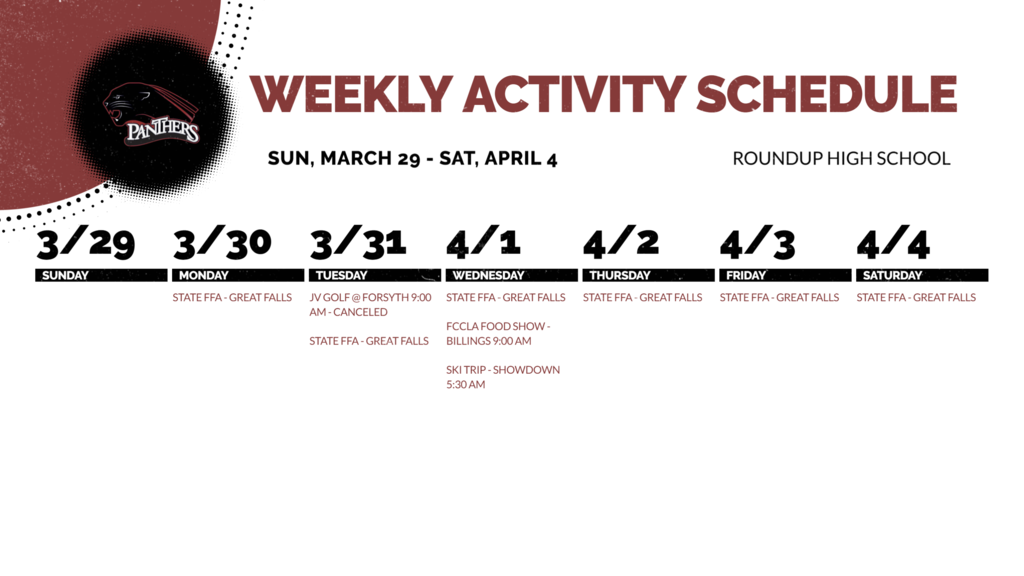 PANTHERS

WEEKLY ACTIVITY SCHEDULE

SUN, MARCH 29 - SAT, APRIL 4

ROUNDUP HIGH SCHOOL

3/29
SUNDAY

3/30
MONDAY
STATE FFA - GREAT FALLS

3/31
TUESDAY
JV GOLF @ FORSYTH 9:00 AM - CANCELED

STATE FFA - GREAT FALLS

4/1
WEDNESDAY
STATE FFA - GREAT FALLS

FCCLA FOOD SHOW - BILLINGS 9:00 AM

SKI TRIP - SHOWDOWN 5:30 AM

4/2
THURSDAY
STATE FFA - GREAT FALLS

4/3
FRIDAY
STATE FFA - GREAT FALLS

4/4
SATURDAY
STATE FFA - GREAT FALLS